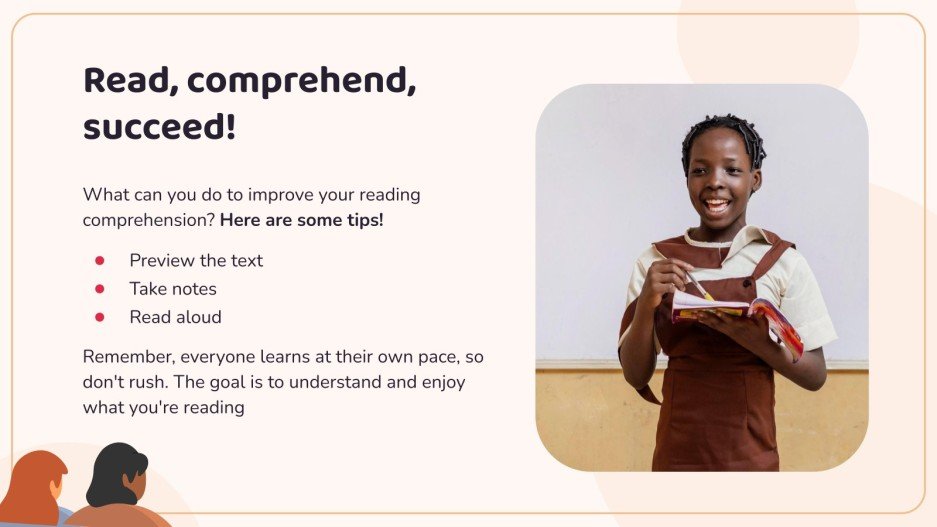 Read, comprehend, succeed!

What can you do to improve your reading comprehension? Here are some tips!

- Preview the text
- Take notes
- Read aloud

Remember, everyone learns at their own pace, so don't rush. The goal is to understand and enjoy what you're reading